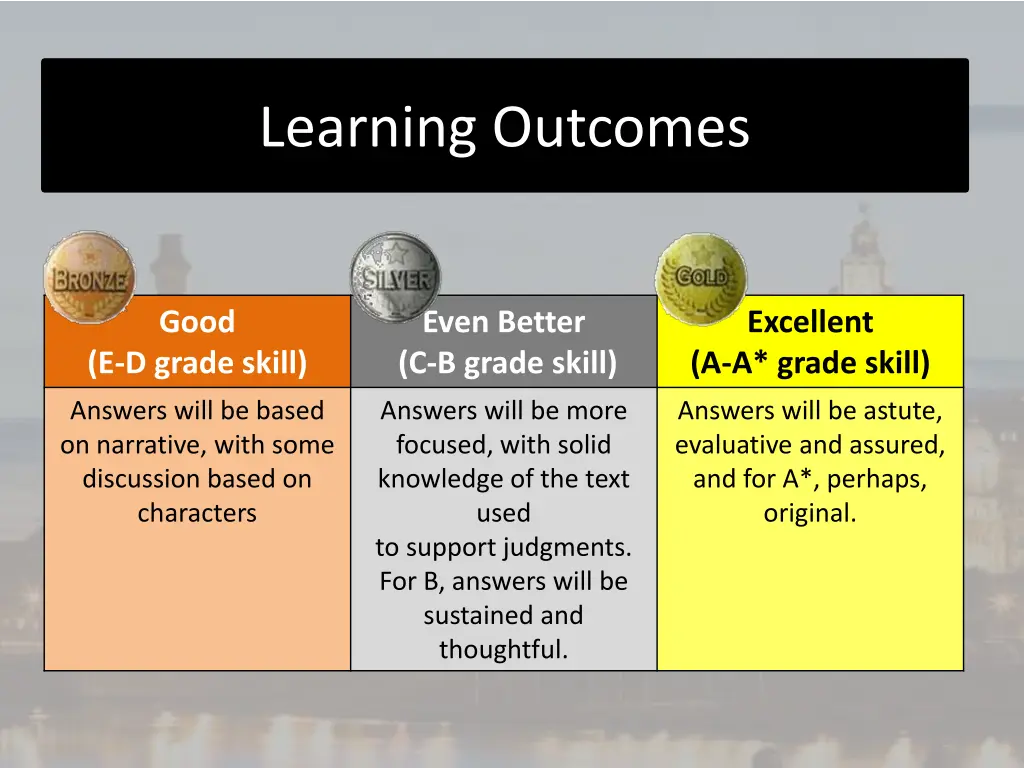 Learning Outcomes

BRONZE

SILVER

GOLD

| Good (E-D grade skill) | Even Better (C-B grade skill) | Excellent (A-A* grade skill) |
|---|---|---|
| Answers will be based on narrative, with some discussion based on characters | Answers will be more focused, with solid knowledge of the text used to support judgments. For B, answers will be sustained and thoughtful. | Answers will be astute, evaluative and assured, and for A*, perhaps, original. |